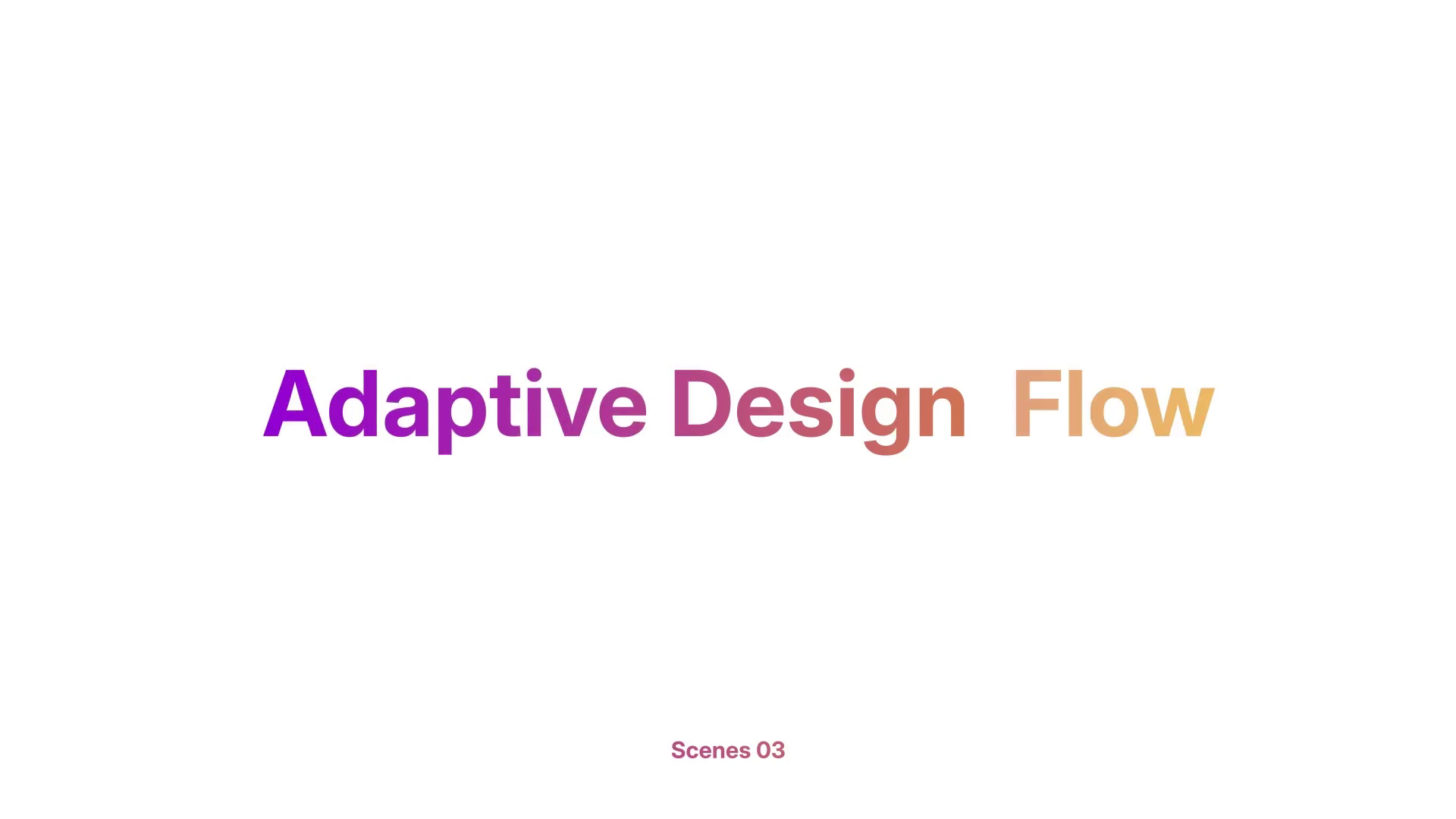 Adaptive Design Flow

Scenes 03